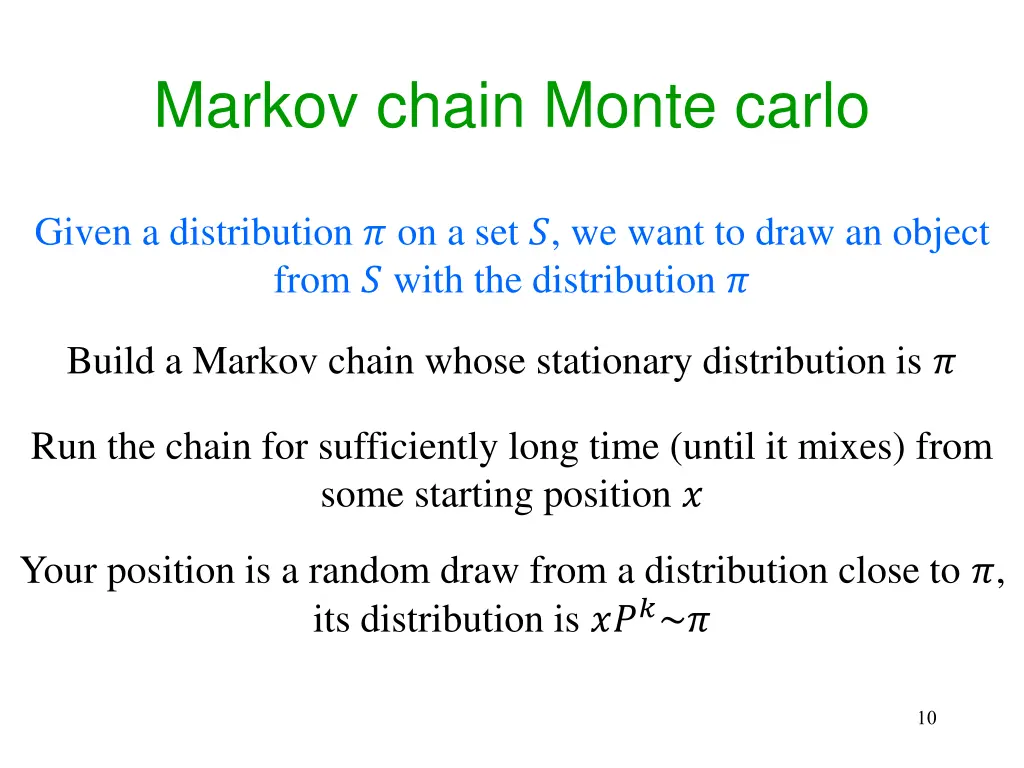 Markov chain Monte carlo

Given a distribution $\pi$ on a set $S$, we want to draw an object from $S$ with the distribution $\pi$

Build a Markov chain whose stationary distribution is $\pi$

Run the chain for sufficiently long time (until it mixes) from some starting position $x$

Your position is a random draw from a distribution close to $\pi$, its distribution is $xP^k \sim \pi$

10